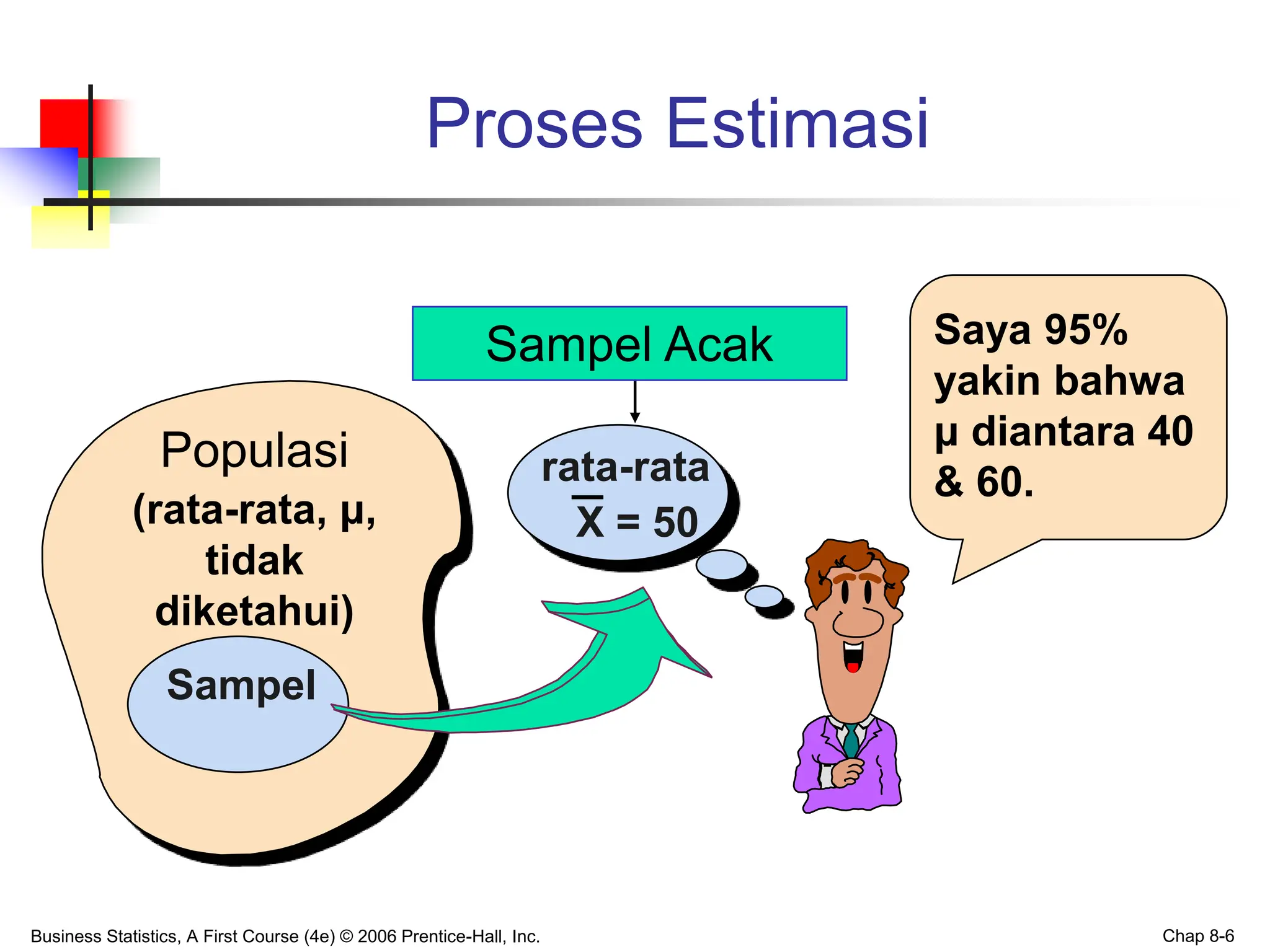 Proses Estimasi

Sampel Acak

Populasi
(rata-rata, μ, tidak diketahui)

Sampel

rata-rata
$\overline{X} = 50$

Saya 95% yakin bahwa μ diantara 40 & 60.

Business Statistics, A First Course (4e) © 2006 Prentice-Hall, Inc.

Chap 8-6